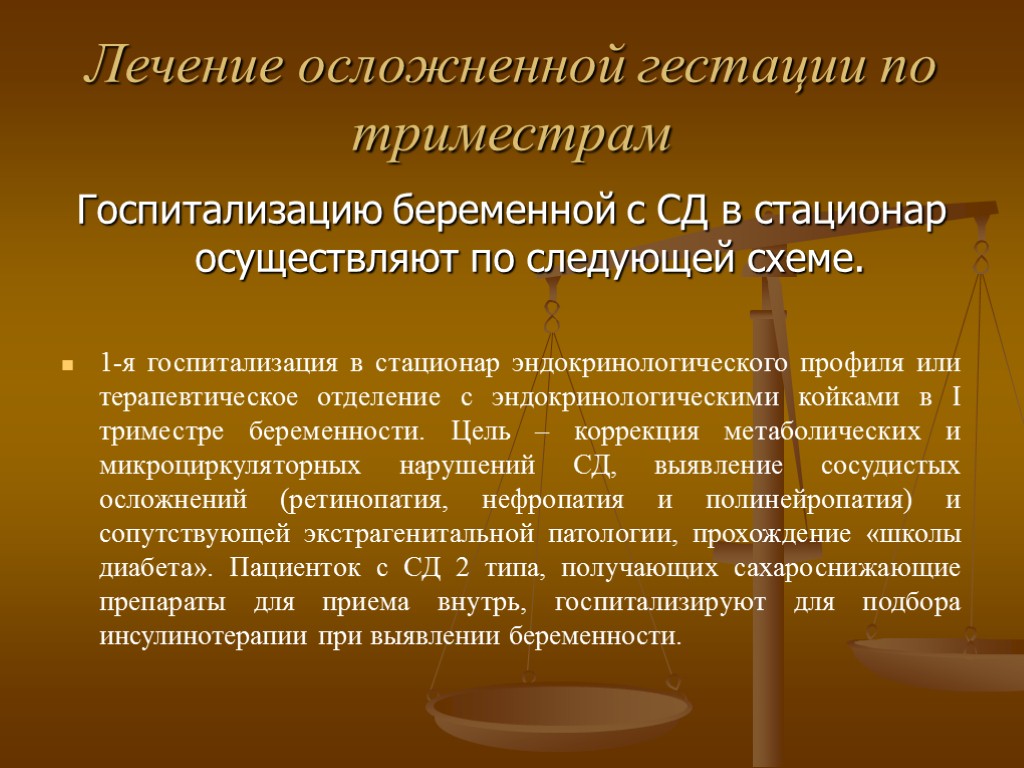 Лечение осложненной гестации по триместрам

Госпитализацию беременной с СД в стационар осуществляют по следующей схеме.

1-я госпитализация в стационар эндокринологического профиля или терапевтическое отделение с эндокринологическими койками в I триместре беременности. Цель – коррекция метаболических и микроциркуляторных нарушений СД, выявление сосудистых осложнений (ретинопатия, нефропатия и полинейропатия) и сопутствующей экстрагенитальной патологии, прохождение «школы диабета». Пациенток с СД 2 типа, получающих сахароснижающие препараты для приема внутрь, госпитализируют для подбора инсулинотерапии при выявлении беременности.